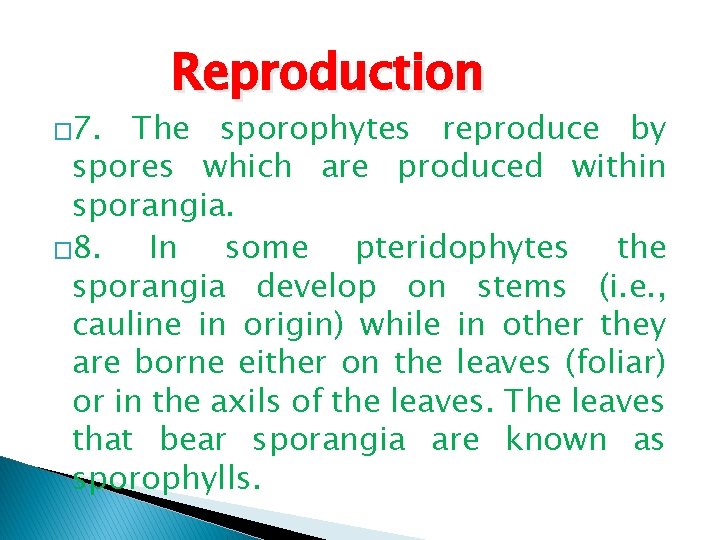 Reproduction

□7. The sporophytes reproduce by spores which are produced within sporangia.

□8. In some pteridophytes the sporangia develop on stems (i.e., cauline in origin) while in other they are borne either on the leaves (foliar) or in the axils of the leaves. The leaves that bear sporangia are known as sporophylls.